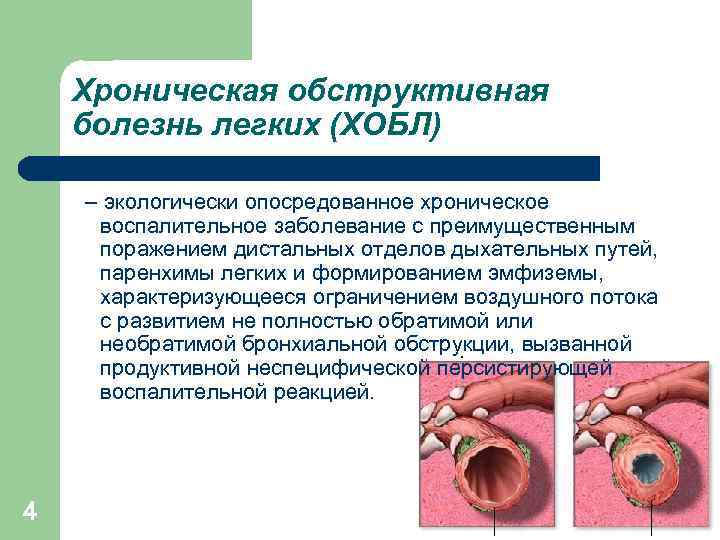 Хроническая обструктивная болезнь легких (ХОБЛ)

– экологически опосредованное хроническое воспалительное заболевание с преимущественным поражением дистальных отделов дыхательных путей, паренхимы легких и формированием эмфиземы, характеризующееся ограничением воздушного потока с развитием не полностью обратимой или необратимой бронхиальной обструкции, вызванной продуктивной неспецифической персистирующей воспалительной реакцией.

4